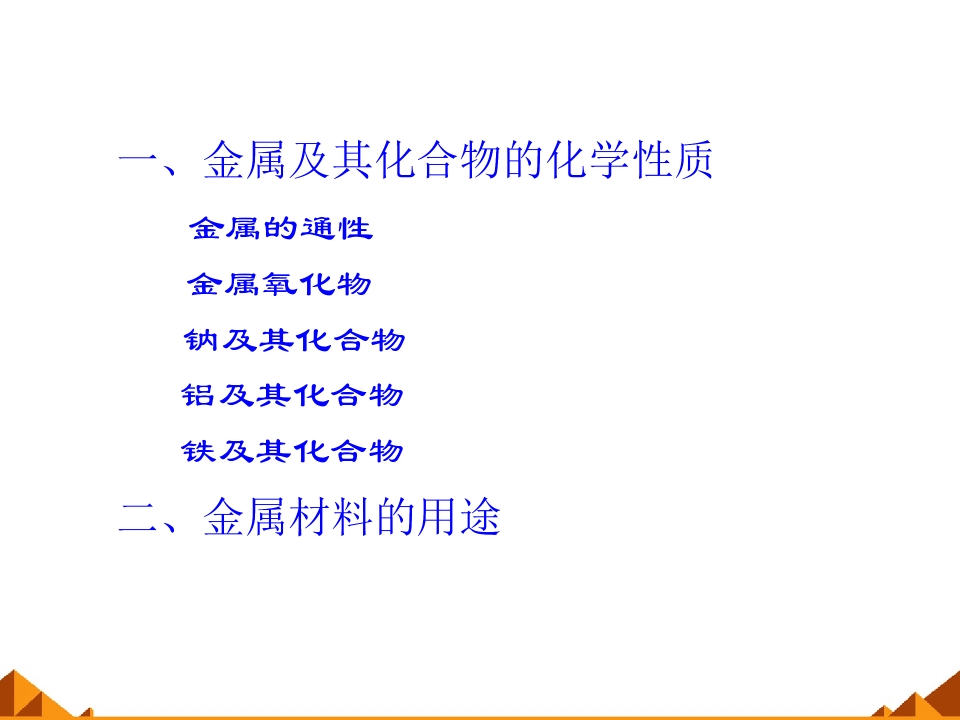 一、金属及其化合物的化学性质

金属的通性

金属氧化物

钠及其化合物

铝及其化合物

铁及其化合物

二、金属材料的用途